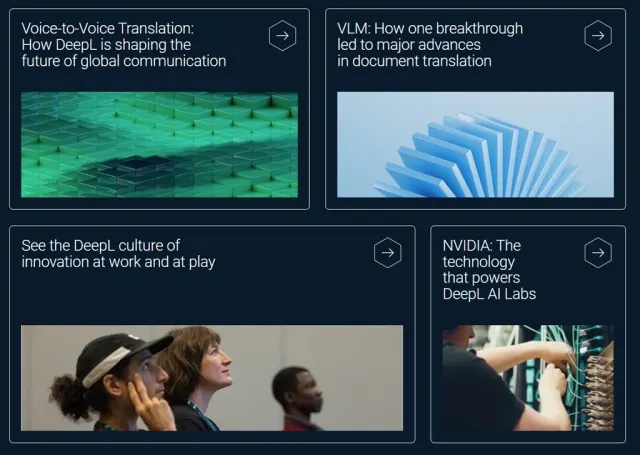 Voice-to-Voice Translation: How DeepL is shaping the future of global communication

VLM: How one breakthrough led to major advances in document translation

See the DeepL culture of innovation at work and at play

NVIDIA: The technology that powers DeepL AI Labs